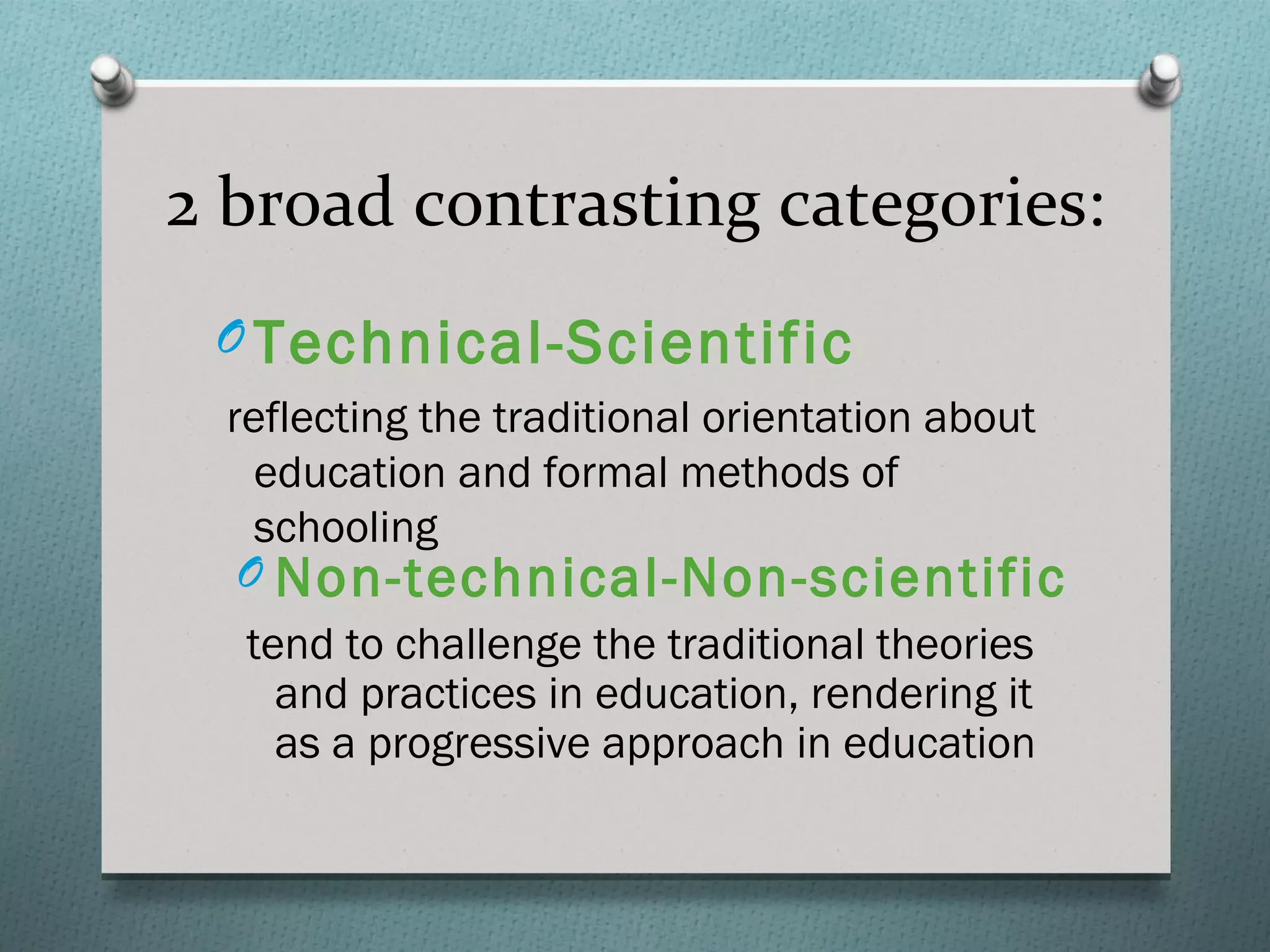 2 broad contrasting categories:

Technical-Scientific

reflecting the traditional orientation about education and formal methods of schooling

Non-technical-Non-scientific

tend to challenge the traditional theories and practices in education, rendering it as a progressive approach in education